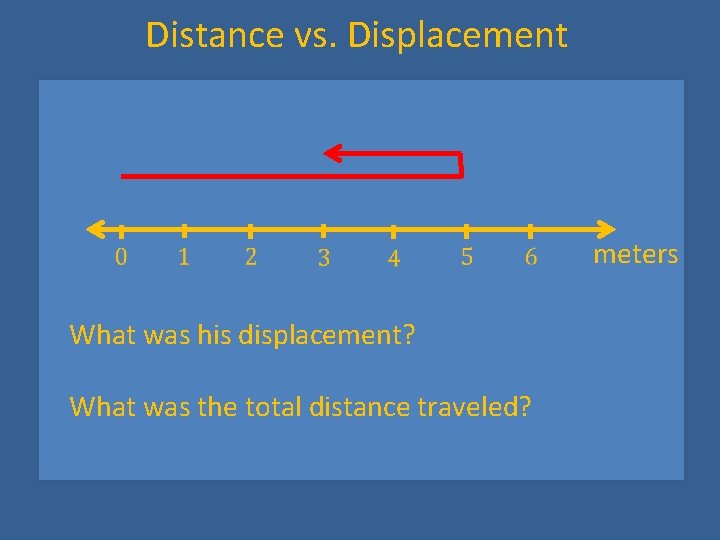 Distance vs. Displacement

0 1 2 3 4 5 6 meters

What was his displacement?

What was the total distance traveled?